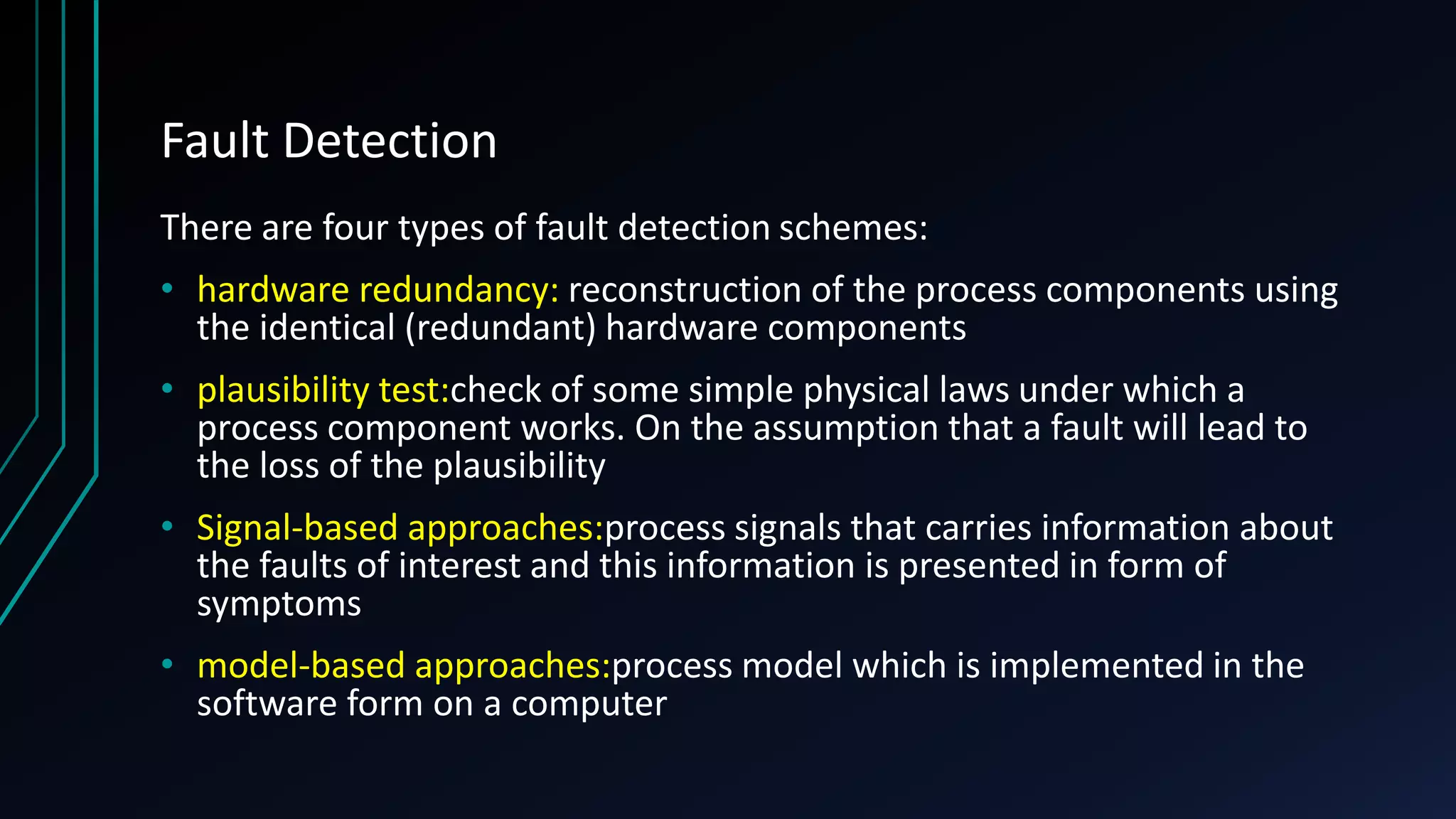 Fault Detection

There are four types of fault detection schemes:

• hardware redundancy: reconstruction of the process components using the identical (redundant) hardware components

• plausibility test:check of some simple physical laws under which a process component works. On the assumption that a fault will lead to the loss of the plausibility

• Signal-based approaches:process signals that carries information about the faults of interest and this information is presented in form of symptoms

• model-based approaches:process model which is implemented in the software form on a computer